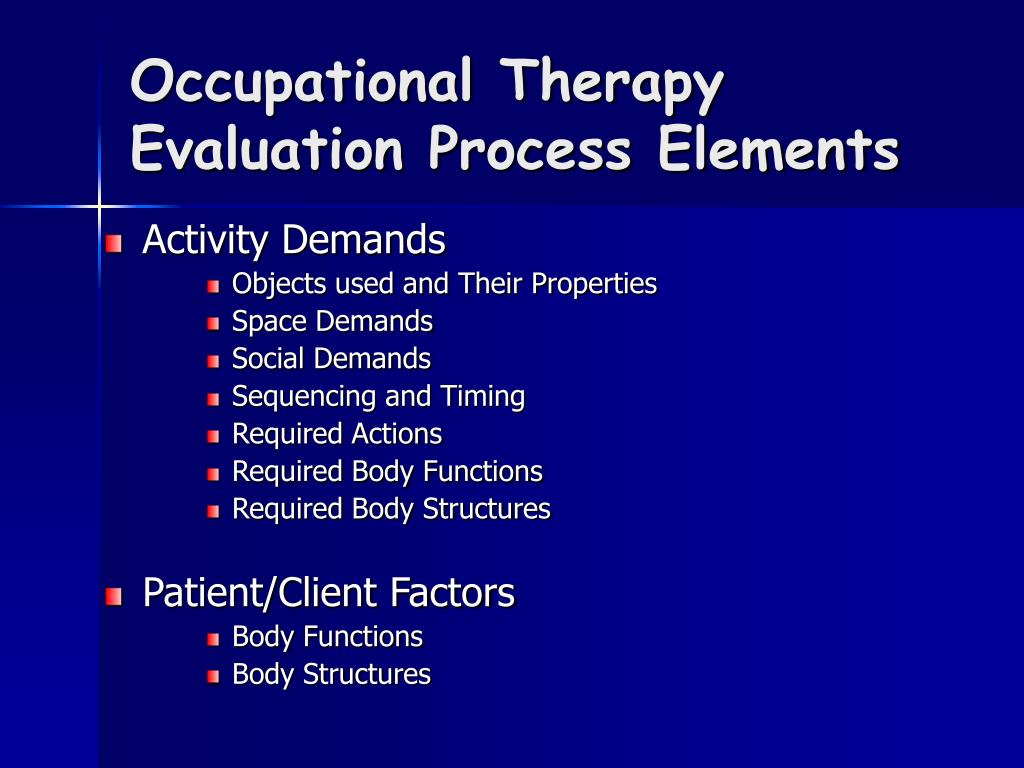 Occupational Therapy Evaluation Process Elements

Activity Demands
Objects used and Their Properties
Space Demands
Social Demands
Sequencing and Timing
Required Actions
Required Body Functions
Required Body Structures

Patient/Client Factors
Body Functions
Body Structures